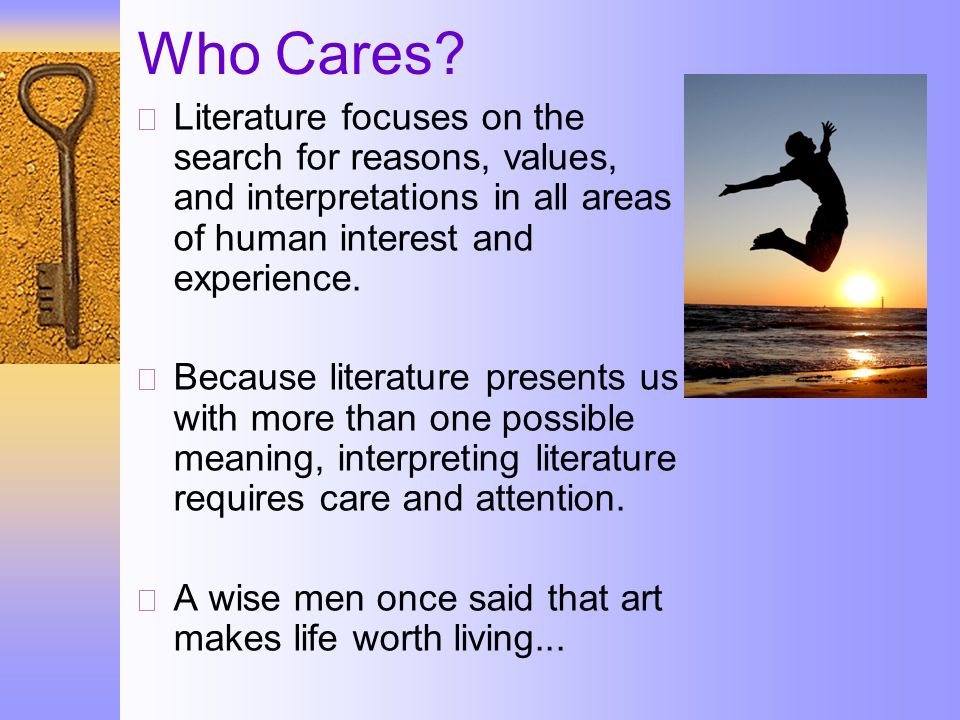 Who Cares?

Literature focuses on the search for reasons, values, and interpretations in all areas of human interest and experience.

Because literature presents us with more than one possible meaning, interpreting literature requires care and attention.

A wise men once said that art makes life worth living...